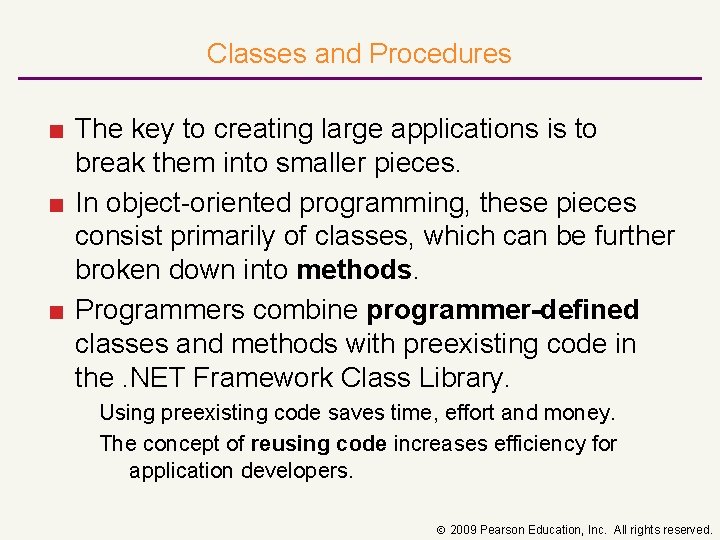 Classes and Procedures

■ The key to creating large applications is to break them into smaller pieces.

■ In object-oriented programming, these pieces consist primarily of classes, which can be further broken down into **methods**.

■ Programmers combine **programmer-defined** classes and methods with preexisting code in the .NET Framework Class Library.

Using preexisting code saves time, effort and money.

The concept of **reusing code** increases efficiency for application developers.

© 2009 Pearson Education, Inc. All rights reserved.